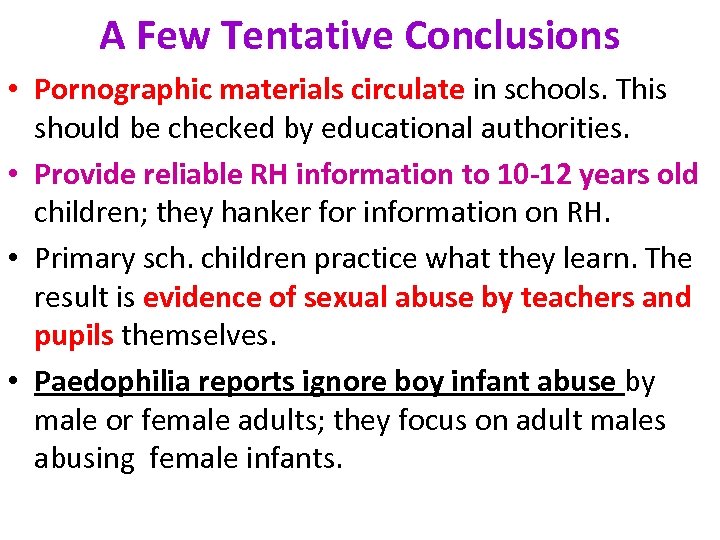 A Few Tentative Conclusions

• Pornographic materials circulate in schools. This should be checked by educational authorities.

• Provide reliable RH information to 10-12 years old children; they hanker for information on RH.

• Primary sch. children practice what they learn. The result is evidence of sexual abuse by teachers and pupils themselves.

• Paedophilia reports ignore boy infant abuse by male or female adults; they focus on adult males abusing female infants.